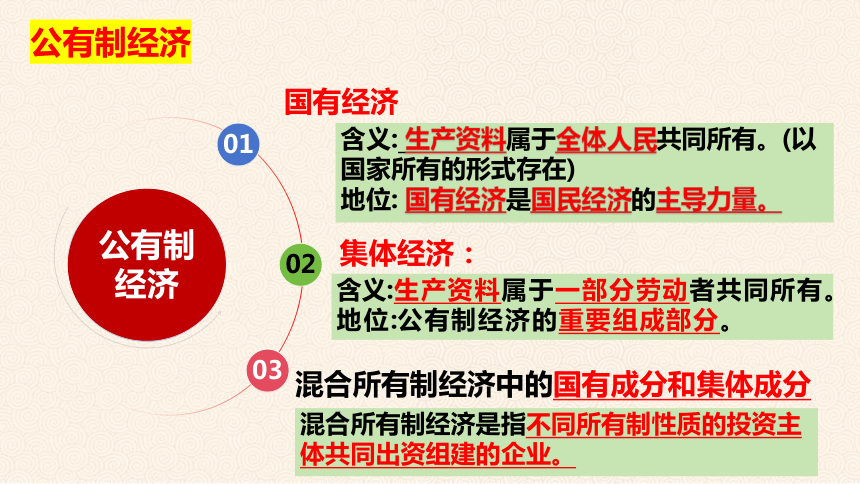 公有制经济

公有制经济

01

国有经济

含义: 生产资料属于全体人民共同所有。(以国家所有的形式存在)
地位: 国有经济是国民经济的主导力量。

02

集体经济：

含义:生产资料属于一部分劳动者共同所有。
地位:公有制经济的重要组成部分。

03

混合所有制经济中的国有成分和集体成分

混合所有制经济是指不同所有制性质的投资主体共同出资组建的企业。